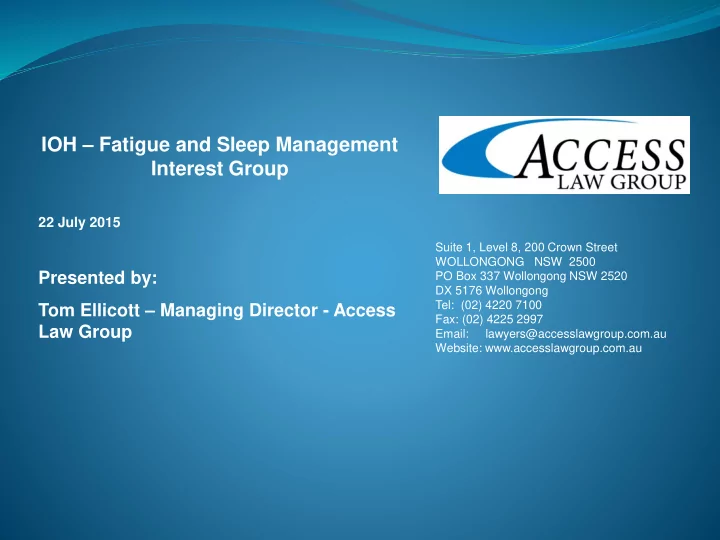 IOH – Fatigue and Sleep Management Interest Group

22 July 2015

Presented by:

Tom Ellicott – Managing Director - Access Law Group

ACCESS
LAW GROUP

Suite 1, Level 8, 200 Crown Street
WOLLONGONG NSW 2500
PO Box 337 Wollongong NSW 2520
DX 5176 Wollongong
Tel: (02) 4220 7100
Fax: (02) 4225 2997
Email: lawyers@accesslawgroup.com.au
Website: www.accesslawgroup.com.au